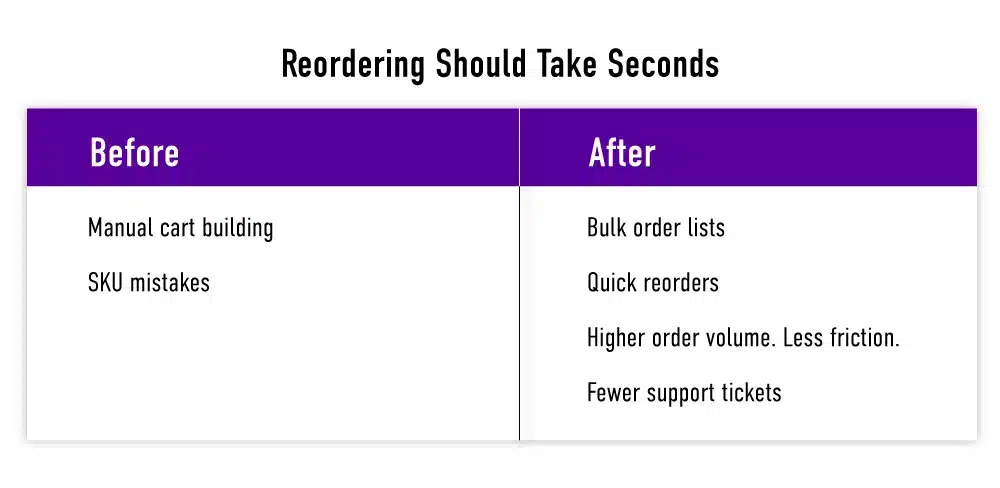 Reordering Should Take Seconds

| Before | After |
|---|---|
| Manual cart building | Bulk order lists |
| SKU mistakes | Quick reorders |
| | Higher order volume. Less friction. |
| | Fewer support tickets |